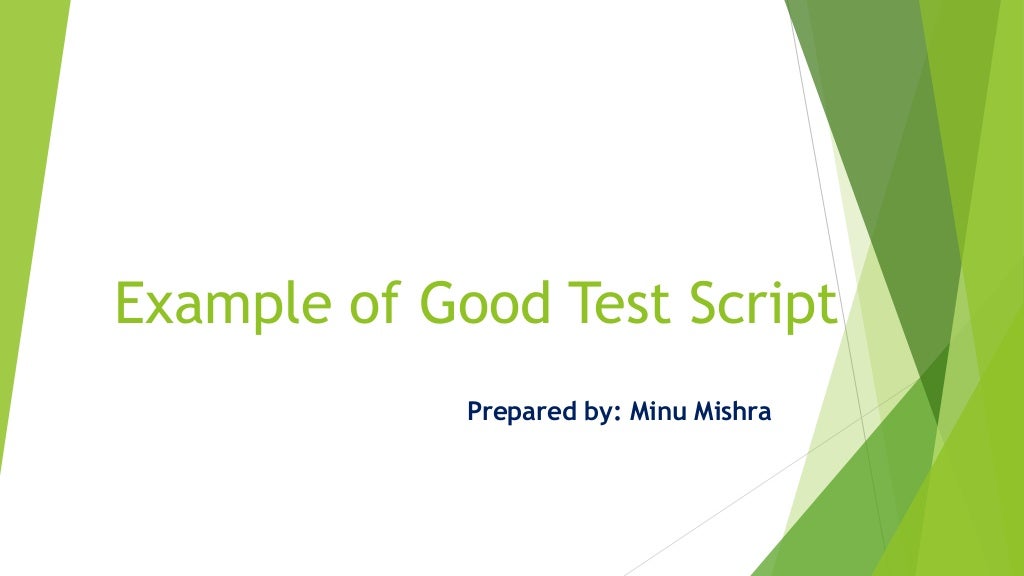 Example of Good Test Script

Prepared by: Minu Mishra